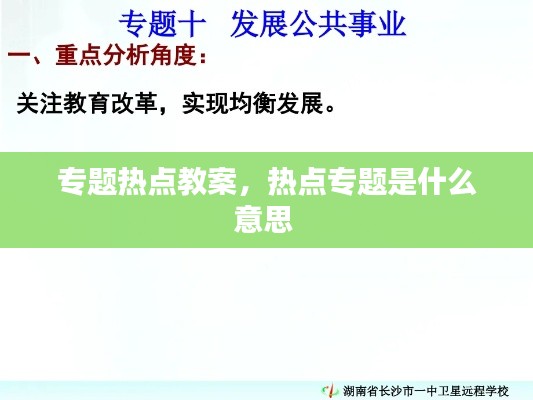 专题十　发展公共事业

一、重点分析角度：

关注教育改革，实现均衡发展。

专题热点教案，热点专题是什么意思

湖南省长沙市一中卫星远程学校